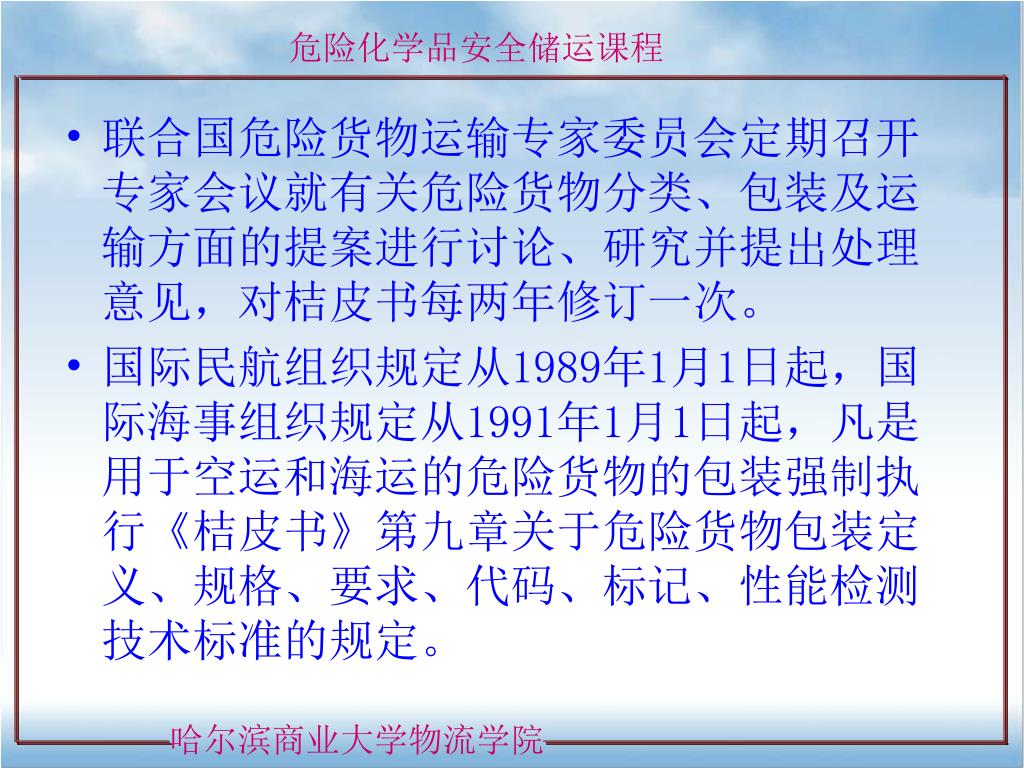 危险化学品安全储运课程

• 联合国危险货物运输专家委员会定期召开专家会议就有关危险货物分类、包装及运输方面的提案进行讨论、研究并提出处理意见，对桔皮书每两年修订一次。

• 国际民航组织规定从1989年1月1日起，国际海事组织规定从1991年1月1日起，凡是用于空运和海运的危险货物的包装强制执行《桔皮书》第九章关于危险货物包装定义、规格、要求、代码、标记、性能检测技术标准的规定。

哈尔滨商业大学物流学院